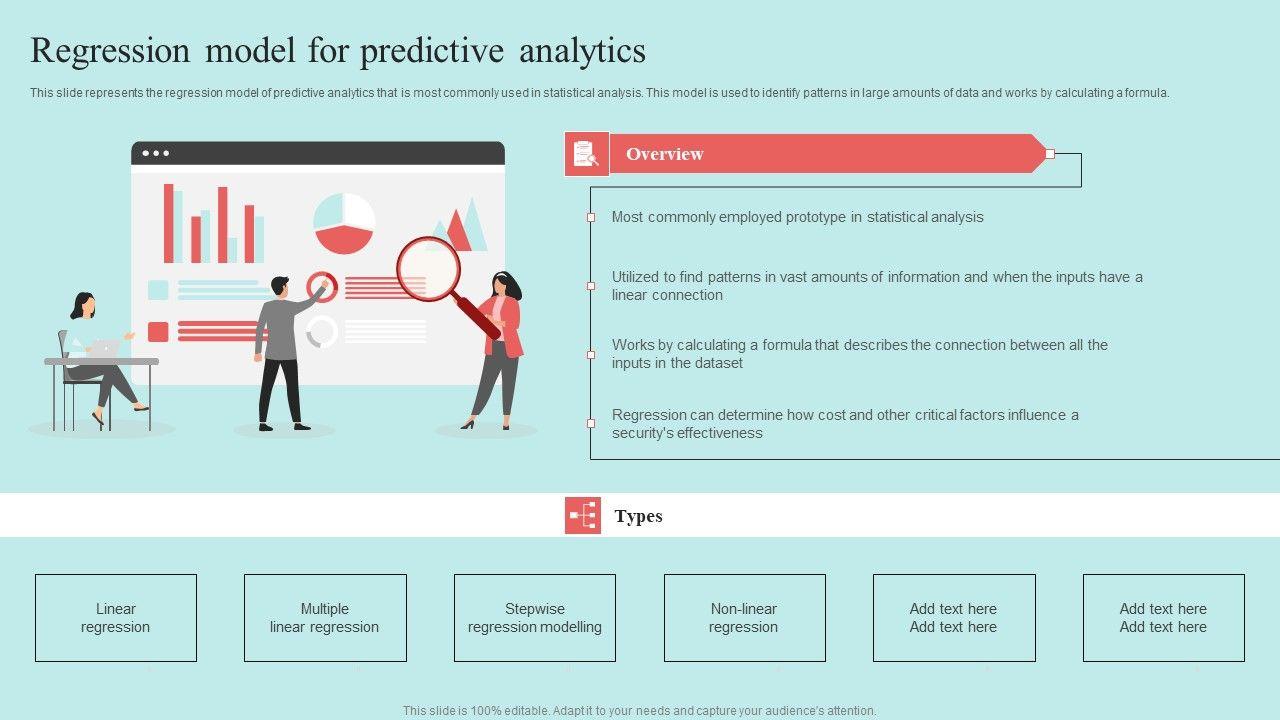 Regression model for predictive analytics

This slide represents the regression model of predictive analytics that is most commonly used in statistical analysis. This model is used to identify patterns in large amounts of data and works by calculating a formula.

Overview

Most commonly employed prototype in statistical analysis

Utilized to find patterns in vast amounts of information and when the inputs have a linear connection

Works by calculating a formula that describes the connection between all the inputs in the dataset

Regression can determine how cost and other critical factors influence a security's effectiveness

Types

Linear regression

Multiple linear regression

Stepwise regression modelling

Non-linear regression

Add text here Add text here

Add text here Add text here

This slide is 100% editable. Adapt it to your needs and capture your audience's attention.